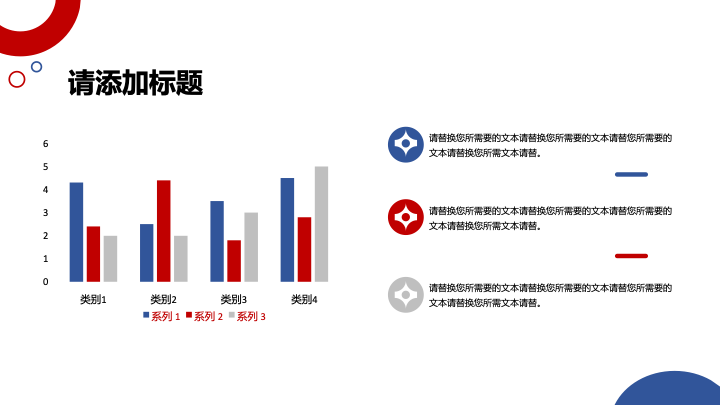 请添加标题

6
5
4
3
2
1
0

类别1 类别2 类别3 类别4

系列 1 系列 2 系列 3

请替换您所需要的文本请替换您所需要的文本请替您所需要的文本请替换您所需文本请替。

请替换您所需要的文本请替换您所需要的文本请替您所需要的文本请替换您所需文本请替。

请替换您所需要的文本请替换您所需要的文本请替您所需要的文本请替换您所需文本请替。